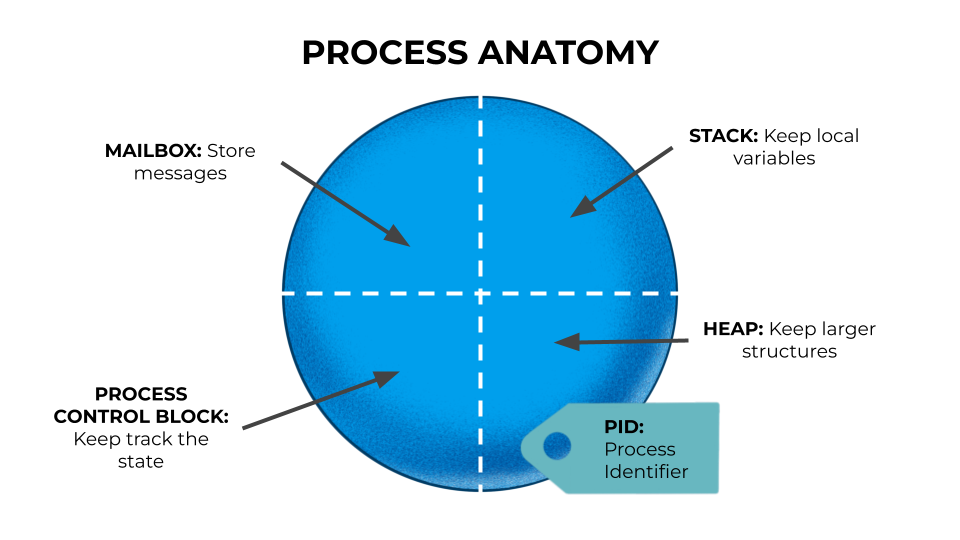 PROCESS ANATOMY

MAILBOX: Store messages

STACK: Keep local variables

HEAP: Keep larger structures

PROCESS CONTROL BLOCK: Keep track the state

PID: Process Identifier